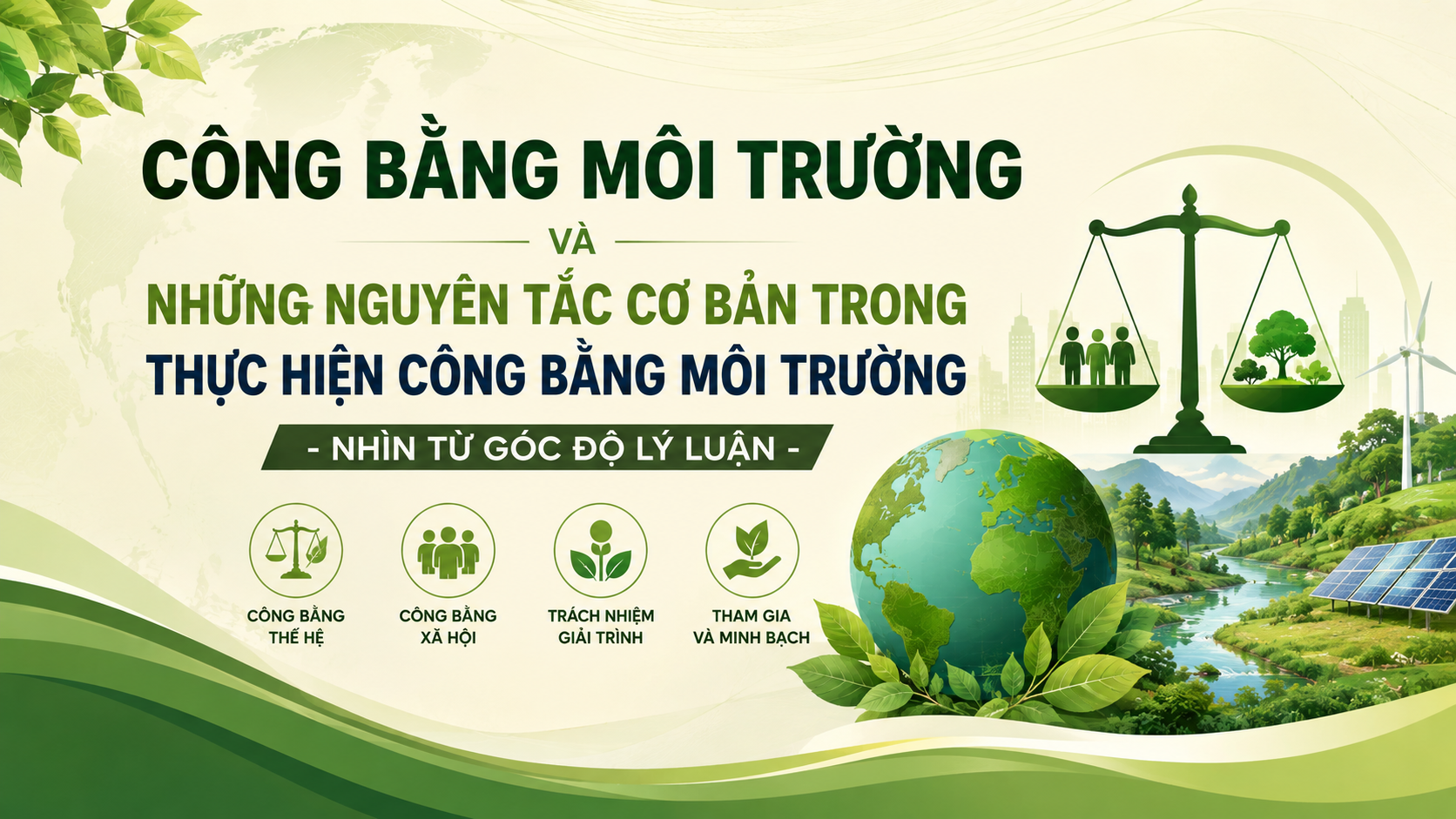 CÔNG BẰNG MÔI TRƯỜNG

VÀ

NHỮNG NGUYÊN TẮC CƠ BẢN TRONG THỰC HIỆN CÔNG BẰNG MÔI TRƯỜNG

- NHÌN TỪ GÓC ĐỘ LÝ LUẬN -

CÔNG BẰNG THẾ HỆ

CÔNG BẰNG XÃ HỘI

TRÁCH NHIỆM GIẢI TRÌNH

THAM GIA VÀ MINH BẠCH